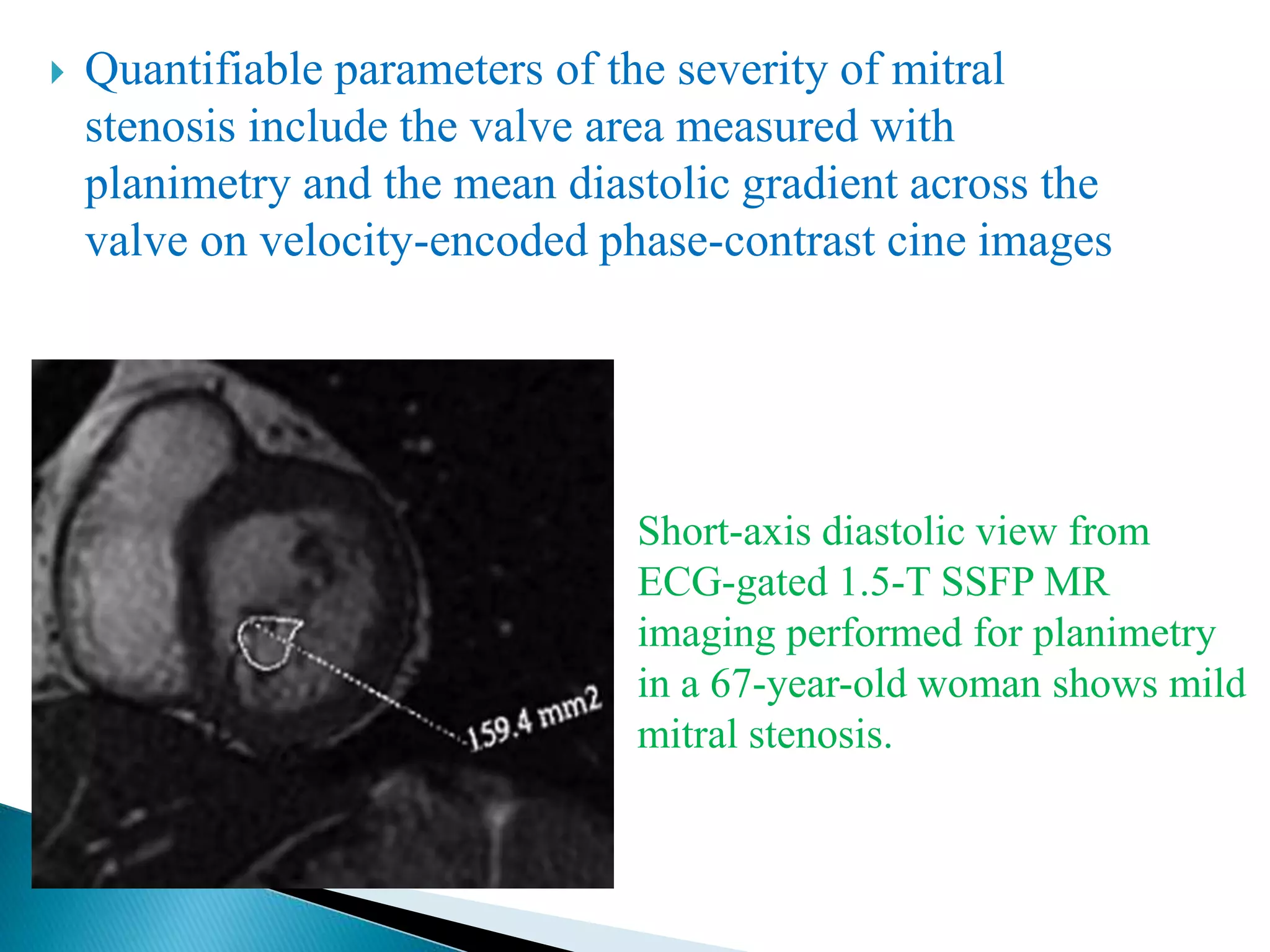 Quantifiable parameters of the severity of mitral stenosis include the valve area measured with planimetry and the mean diastolic gradient across the valve on velocity-encoded phase-contrast cine images

159.4 mm2

Short-axis diastolic view from ECG-gated 1.5-T SSFP MR imaging performed for planimetry in a 67-year-old woman shows mild mitral stenosis.